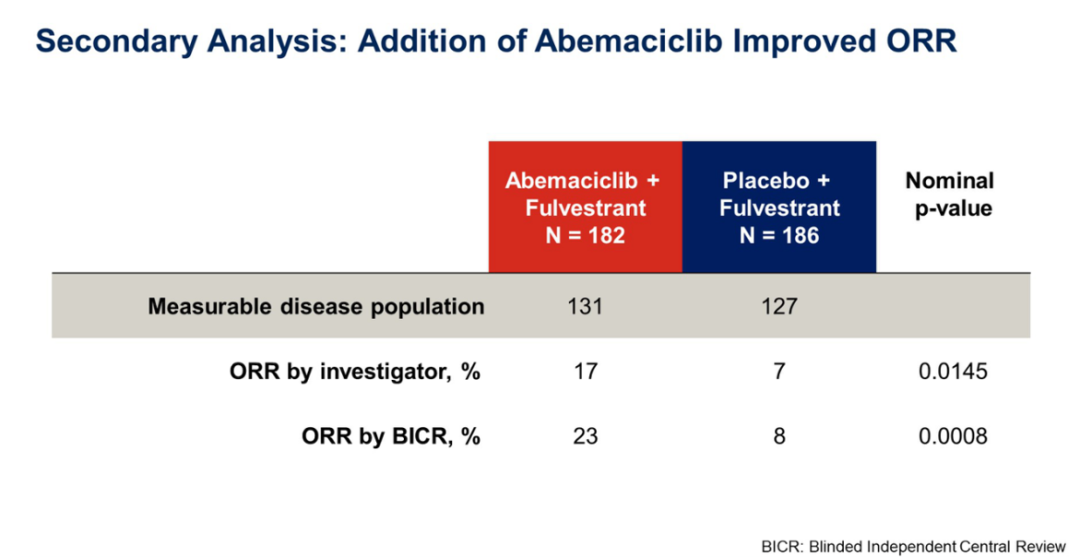 Secondary Analysis: Addition of Abemaciclib Improved ORR

| | Abemaciclib + Fulvestrant N = 182 | Placebo + Fulvestrant N = 186 | Nominal p-value |
|---|---|---|---|
| Measurable disease population | 131 | 127 | |
| ORR by investigator, % | 17 | 7 | 0.0145 |
| ORR by BICR, % | 23 | 8 | 0.0008 |

BICR: Blinded Independent Central Review